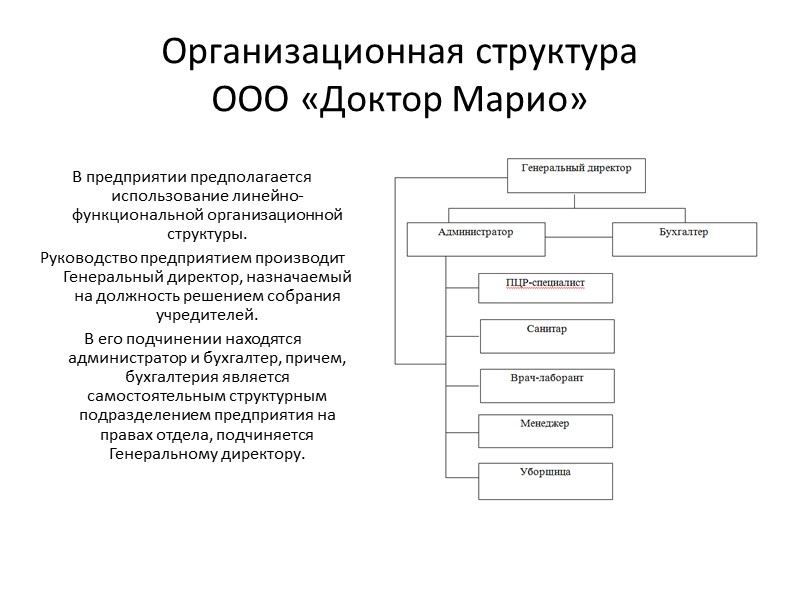 Организационная структура
ООО «Доктор Марио»

В предприятии предполагается использование линейно-функциональной организационной структуры.

Руководство предприятием производит Генеральный директор, назначаемый на должность решением собрания учредителей.

В его подчинении находятся администратор и бухгалтер, причем, бухгалтерия является самостоятельным структурным подразделением предприятия на правах отдела, подчиняется Генеральному директору.

Генеральный директор

Администратор

Бухгалтер

ПЦР-специалист

Санитар

Врач-лаборант

Менеджер

Уборщица